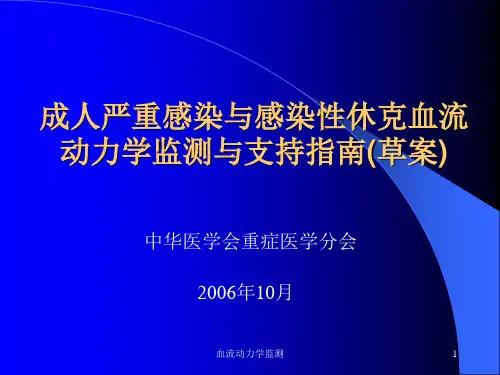 成人严重感染与感染性休克血流动力学监测与支持指南(草案)

中华医学会重症医学分会

2006年10月

血流动力学监测

1